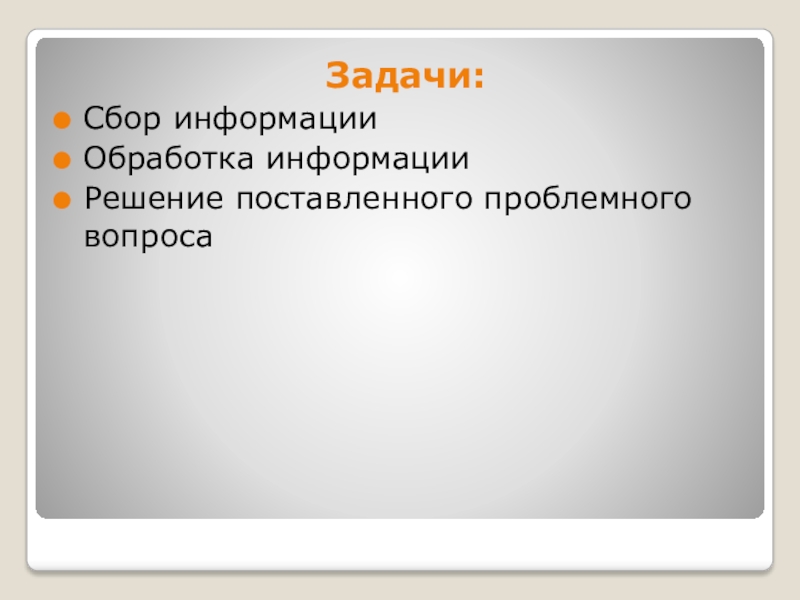 Задачи:
Сбор информации
Обработка информации
Решение поставленного проблемного вопроса